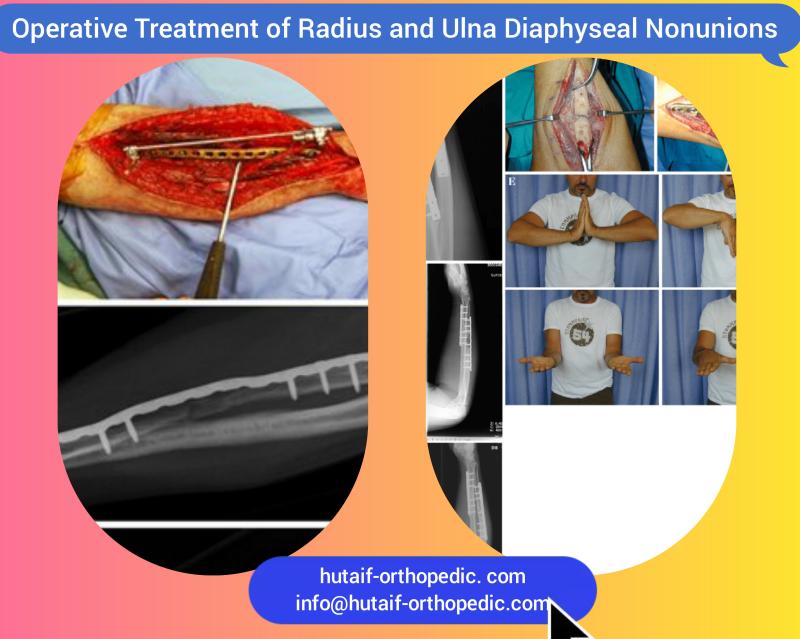 Operative Treatment of Radius and Ulna Diaphyseal Nonunions

E

hutaif-orthopedic. com
info@hutaif-orthopedic.com